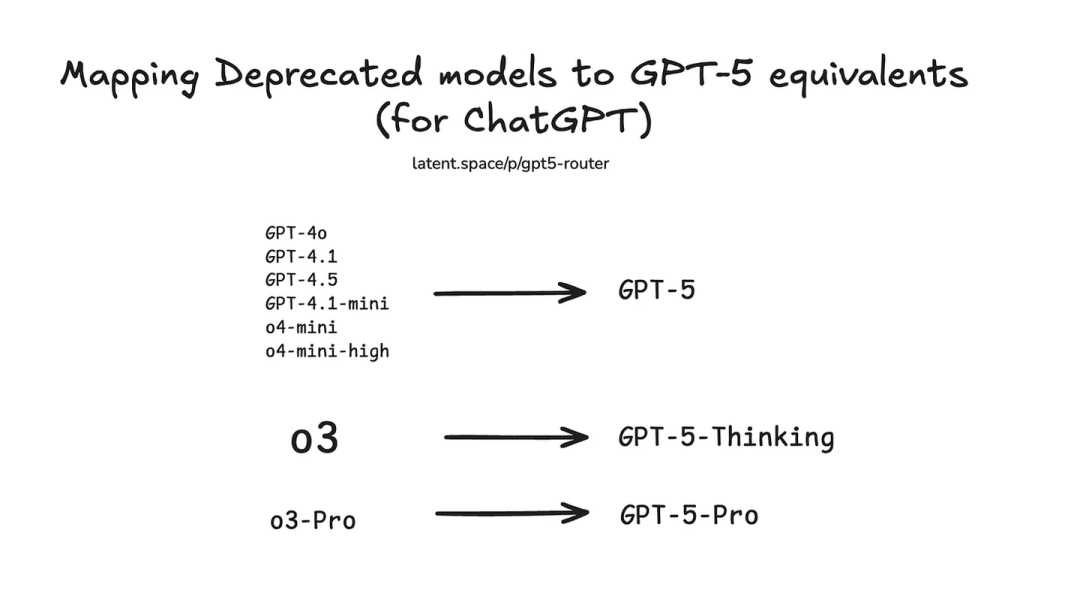 Mapping Deprecated models to GPT-5 equivalents (for ChatGPT)

latent.space/p/gpt5-router

GPT-4o
GPT-4.1
GPT-4.5
GPT-4.1-mini
o4-mini
o4-mini-high

GPT-5

o3

GPT-5-Thinking

o3-Pro

GPT-5-Pro